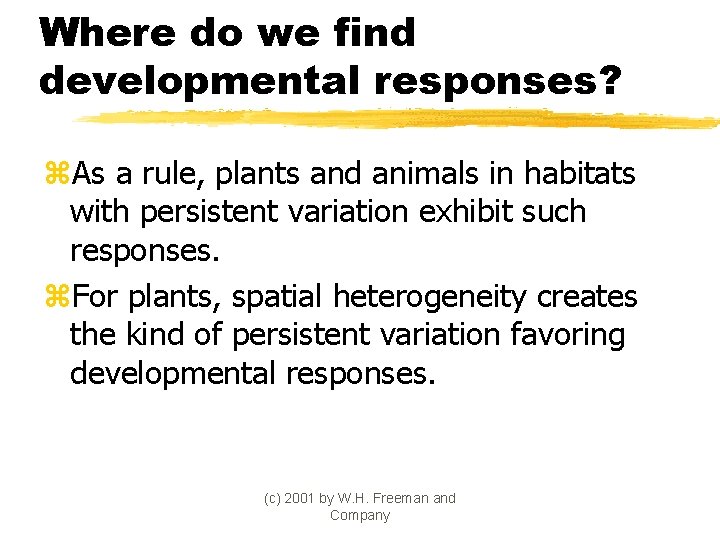 Where do we find developmental responses?

⌘As a rule, plants and animals in habitats with persistent variation exhibit such responses.

⌘For plants, spatial heterogeneity creates the kind of persistent variation favoring developmental responses.

(c) 2001 by W.H. Freeman and Company